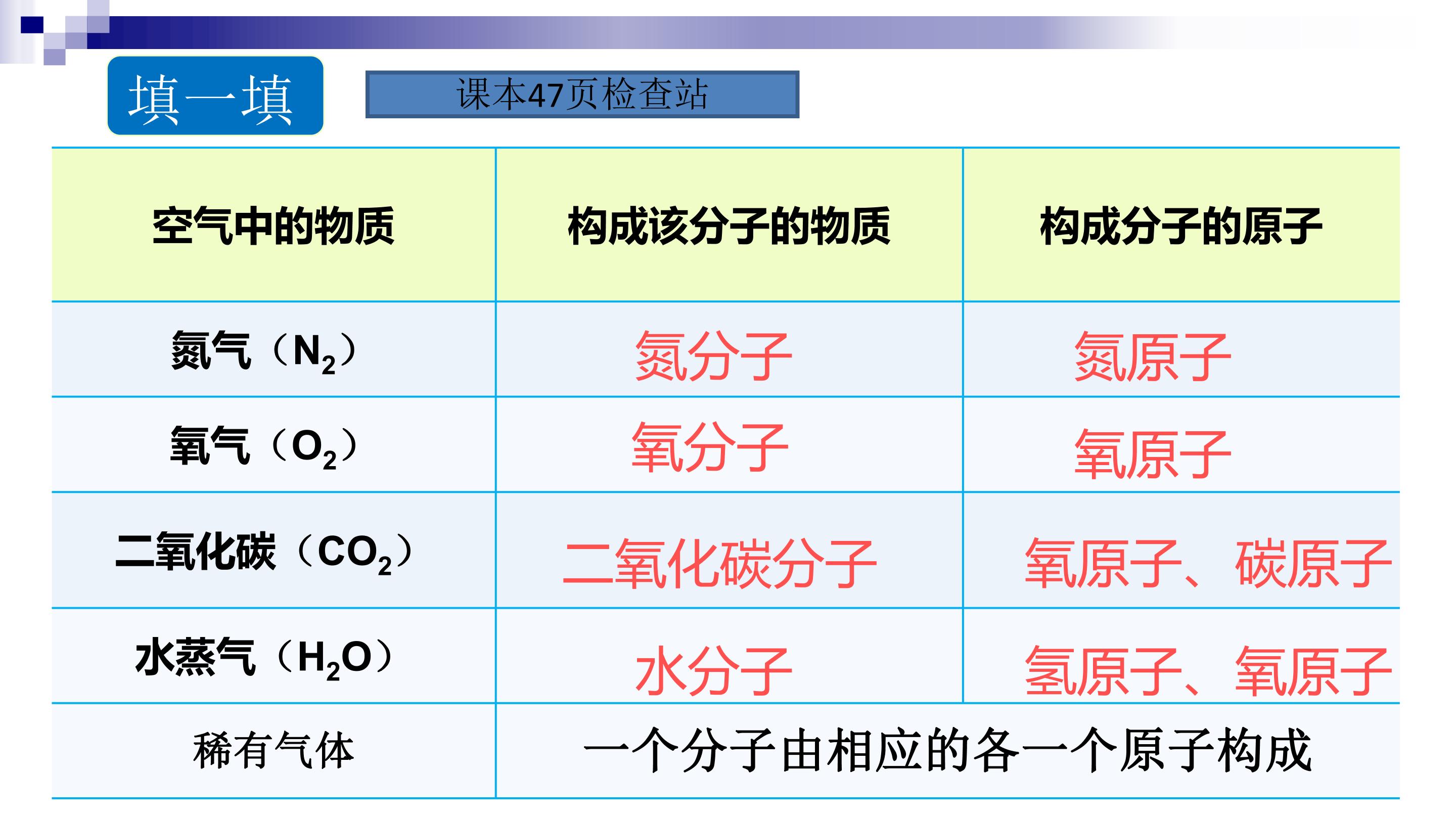 填一填

课本47页检查站

| 空气中的物质 | 构成该分子的物质 | 构成分子的原子 |
|---|---|---|
| 氮气（$N_2$） | 氮分子 | 氮原子 |
| 氧气（$O_2$） | 氧分子 | 氧原子 |
| 二氧化碳（$CO_2$） | 二氧化碳分子 | 氧原子、碳原子 |
| 水蒸气（$H_2O$） | 水分子 | 氢原子、氧原子 |
| 稀有气体 | 一个分子由相应的各一个原子构成 | |